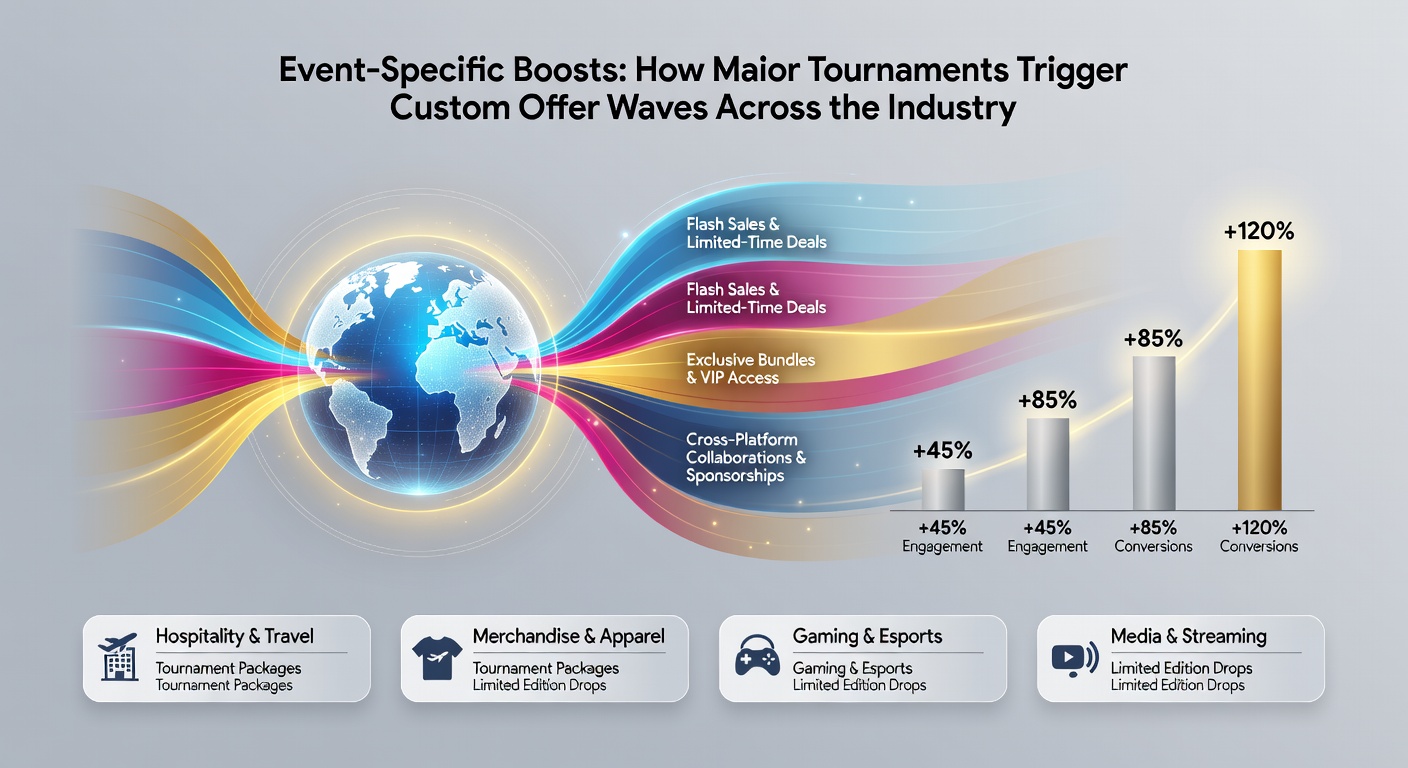 Event-Specific Boosts: How Maior Tournaments Trigger Custom Offer Waves Across the Industry

Flash Sales & Limited-Time Deals

Flash Sales & Limited-Time Deals

Exclusive Bundles & VIP Access

Cross-Platform Collaborations & Sponsorships

+45%

+85%

+85%

+120%

+45% Engagement

+45% Engagement

+85% Conversions

+120% Conversions

Hospitality & Travel
Tournament Packages
Tournament Packages

Merchandise & Apparel
Tournament Packages
Limited Edition Drops

Gaming & Esports
Gaming & Esports
Limited Edition Drops

Media & Streaming
Limited Edition Drops
Limited Edition Drops